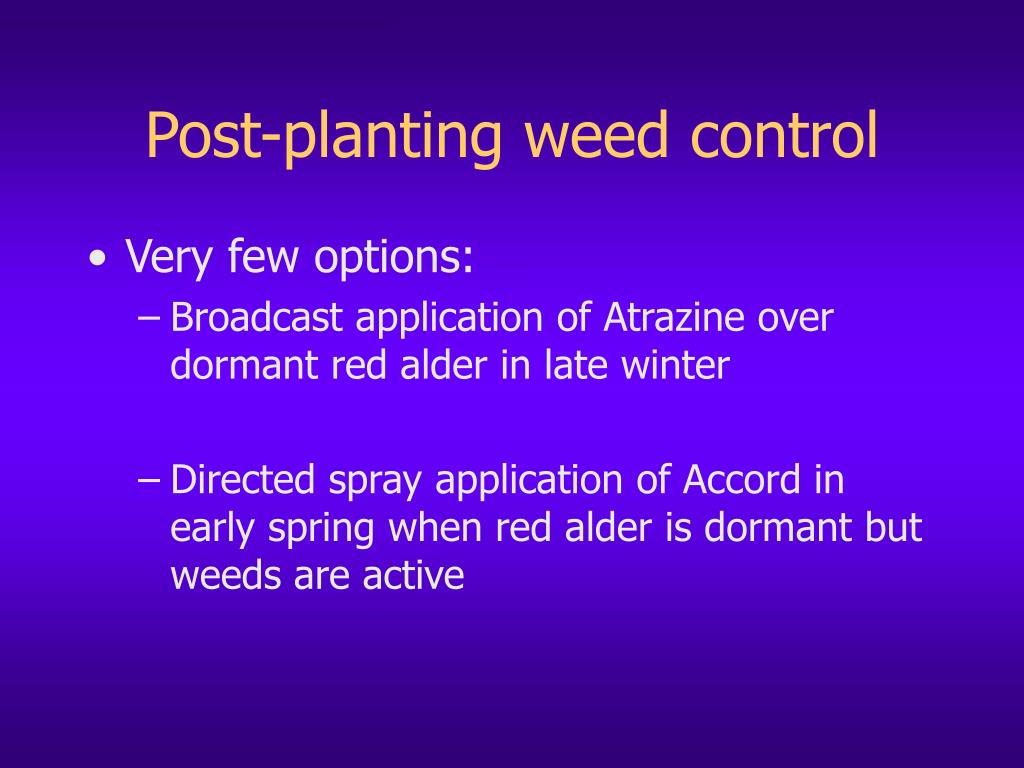 Post-planting weed control

• Very few options:
– Broadcast application of Atrazine over dormant red alder in late winter

– Directed spray application of Accord in early spring when red alder is dormant but weeds are active